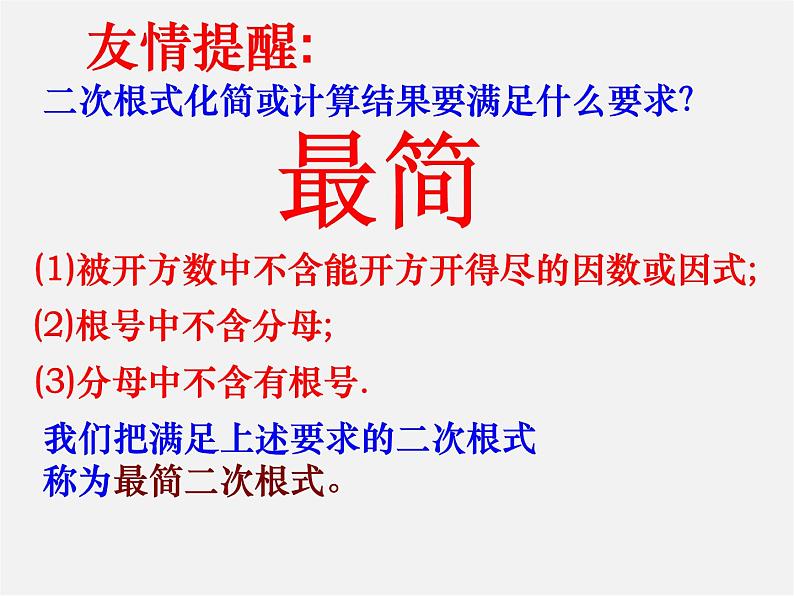 友情提醒:

二次根式化简或计算结果要满足什么要求?

最简

(1)被开方数中不含能开方开得尽的因数或因式;

(2)根号中不含分母;

(3)分母中不含有根号.

我们把满足上述要求的二次根式称为最简二次根式。